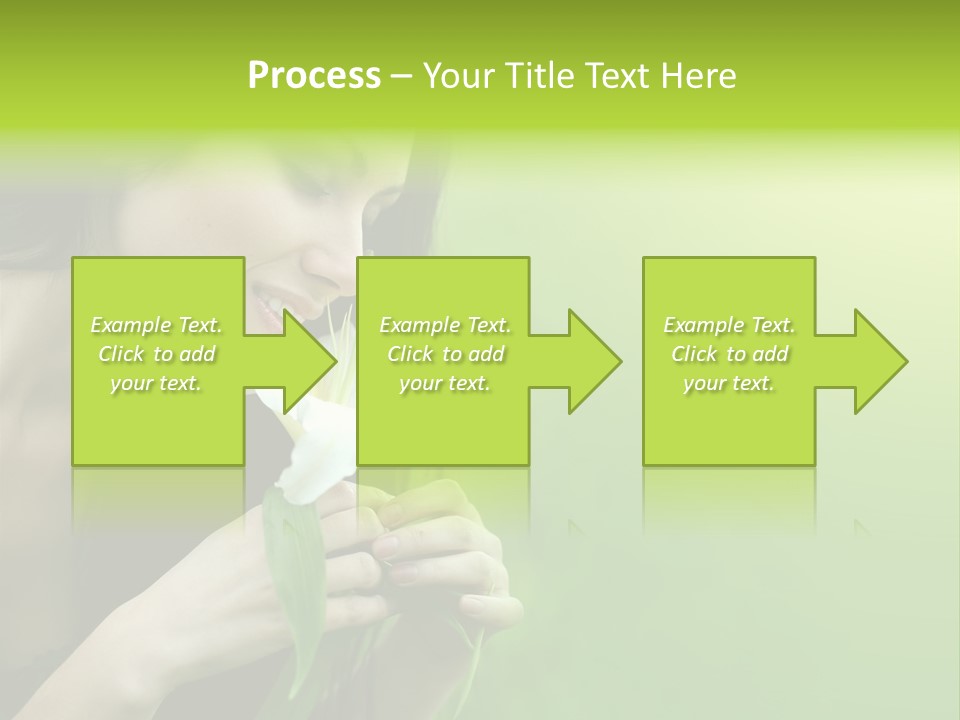 Process – Your Title Text Here

Example Text. Click to add your text.

Example Text. Click to add your text.

Example Text. Click to add your text.